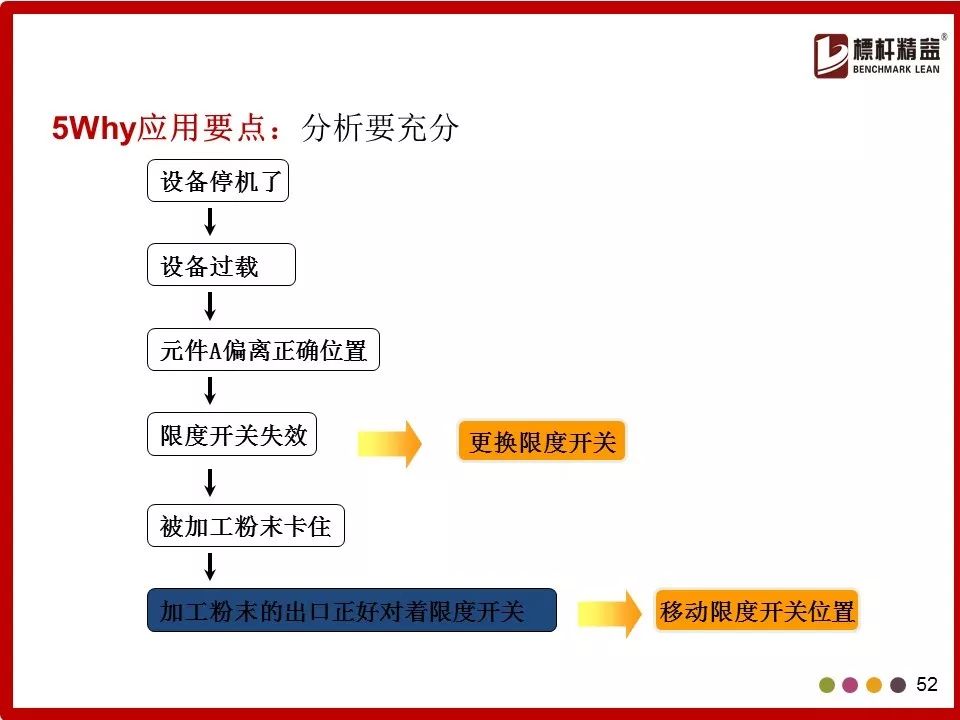 標杆精益®
BENCHMARK LEAN

5Why应用要点：分析要充分

设备停机了

设备过载

元件A偏离正确位置

限度开关失效

更换限度开关

被加工粉末卡住

加工粉末的出口正好对着限度开关

移动限度开关位置

52